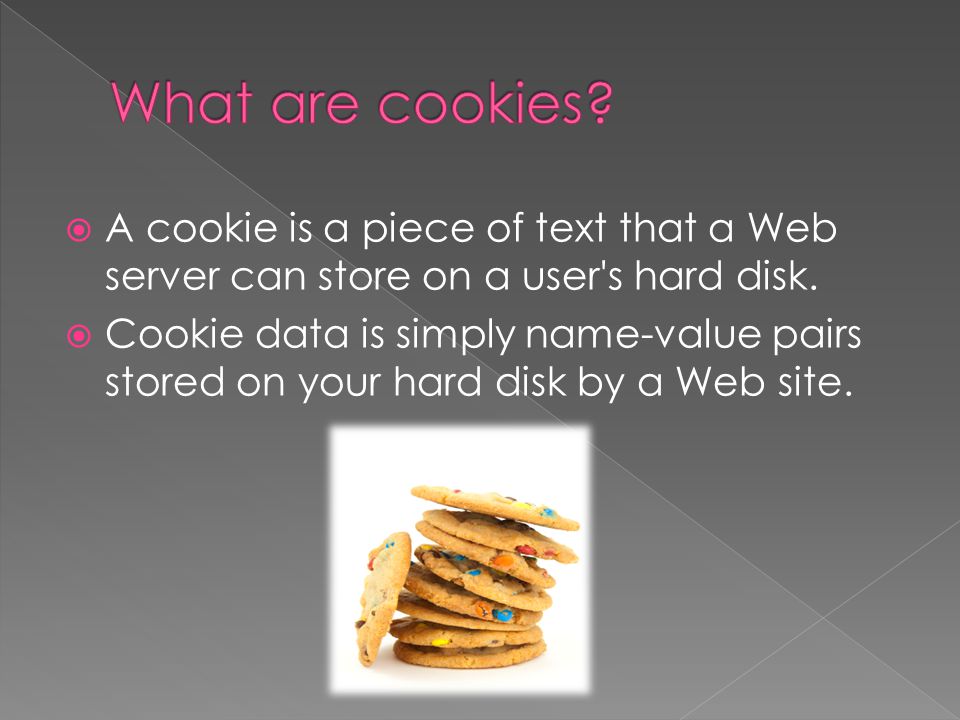 What are cookies?

A cookie is a piece of text that a Web server can store on a user's hard disk.

Cookie data is simply name-value pairs stored on your hard disk by a Web site.